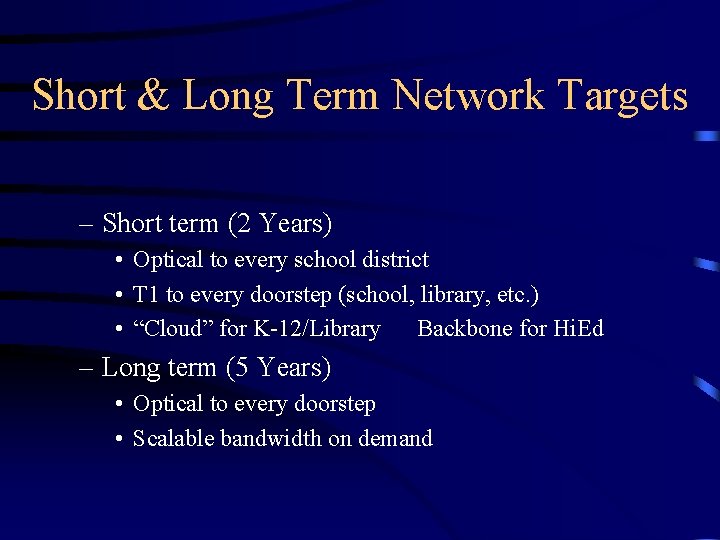 Short & Long Term Network Targets

– Short term (2 Years)
• Optical to every school district
• T1 to every doorstep (school, library, etc.)
• “Cloud” for K-12/Library Backbone for HiEd

– Long term (5 Years)
• Optical to every doorstep
• Scalable bandwidth on demand